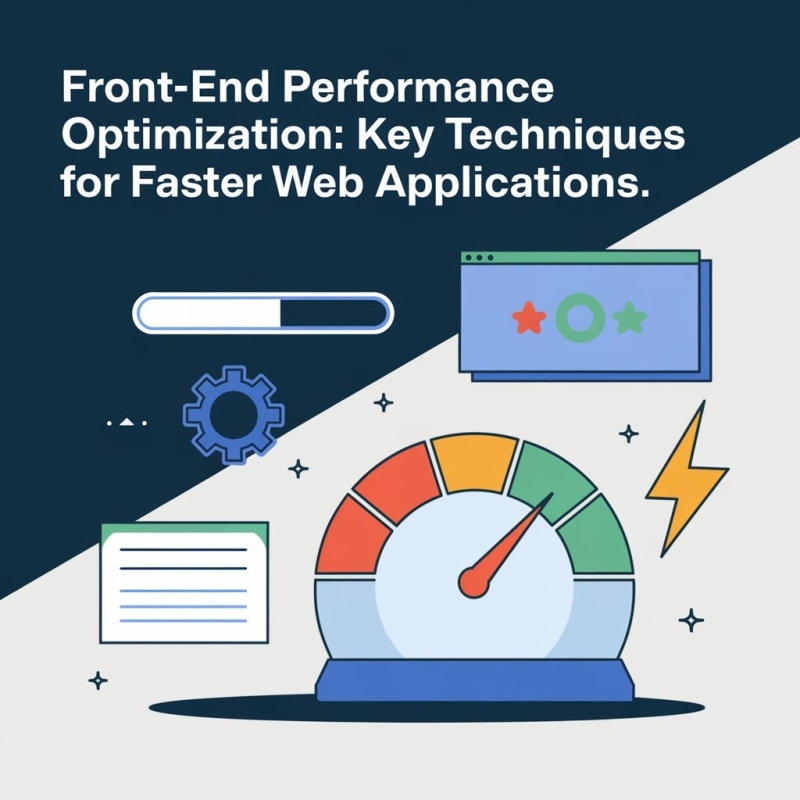 Front-End Performance Optimization: Key Techniques for Faster Web Applications.